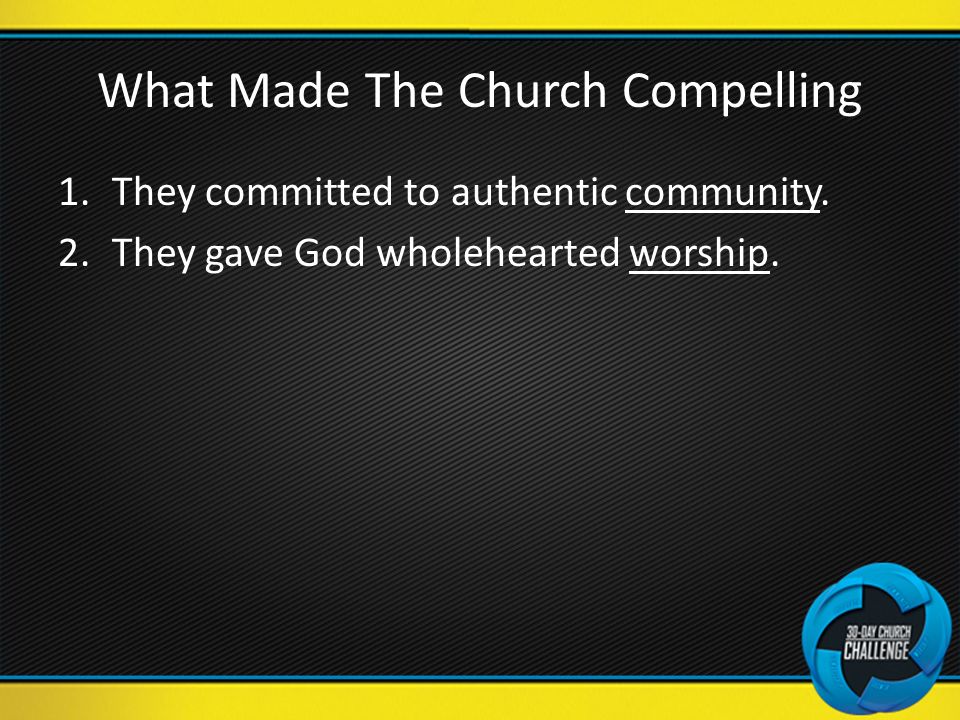 What Made The Church Compelling

1. They committed to authentic community.
2. They gave God wholehearted worship.

30-DAY CHURCH CHALLENGE